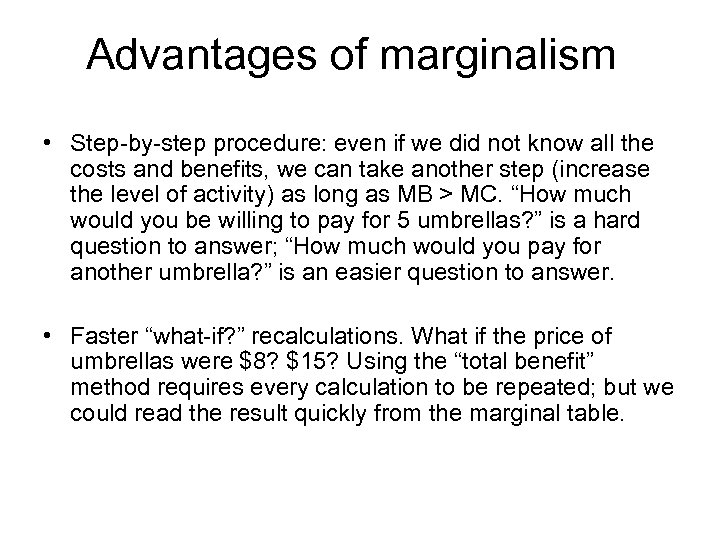 Advantages of marginalism

• Step-by-step procedure: even if we did not know all the costs and benefits, we can take another step (increase the level of activity) as long as MB > MC. “How much would you be willing to pay for 5 umbrellas?” is a hard question to answer; “How much would you pay for another umbrella?” is an easier question to answer.

• Faster “what-if?” recalculations. What if the price of umbrellas were \$8? \$15? Using the “total benefit” method requires every calculation to be repeated; but we could read the result quickly from the marginal table.